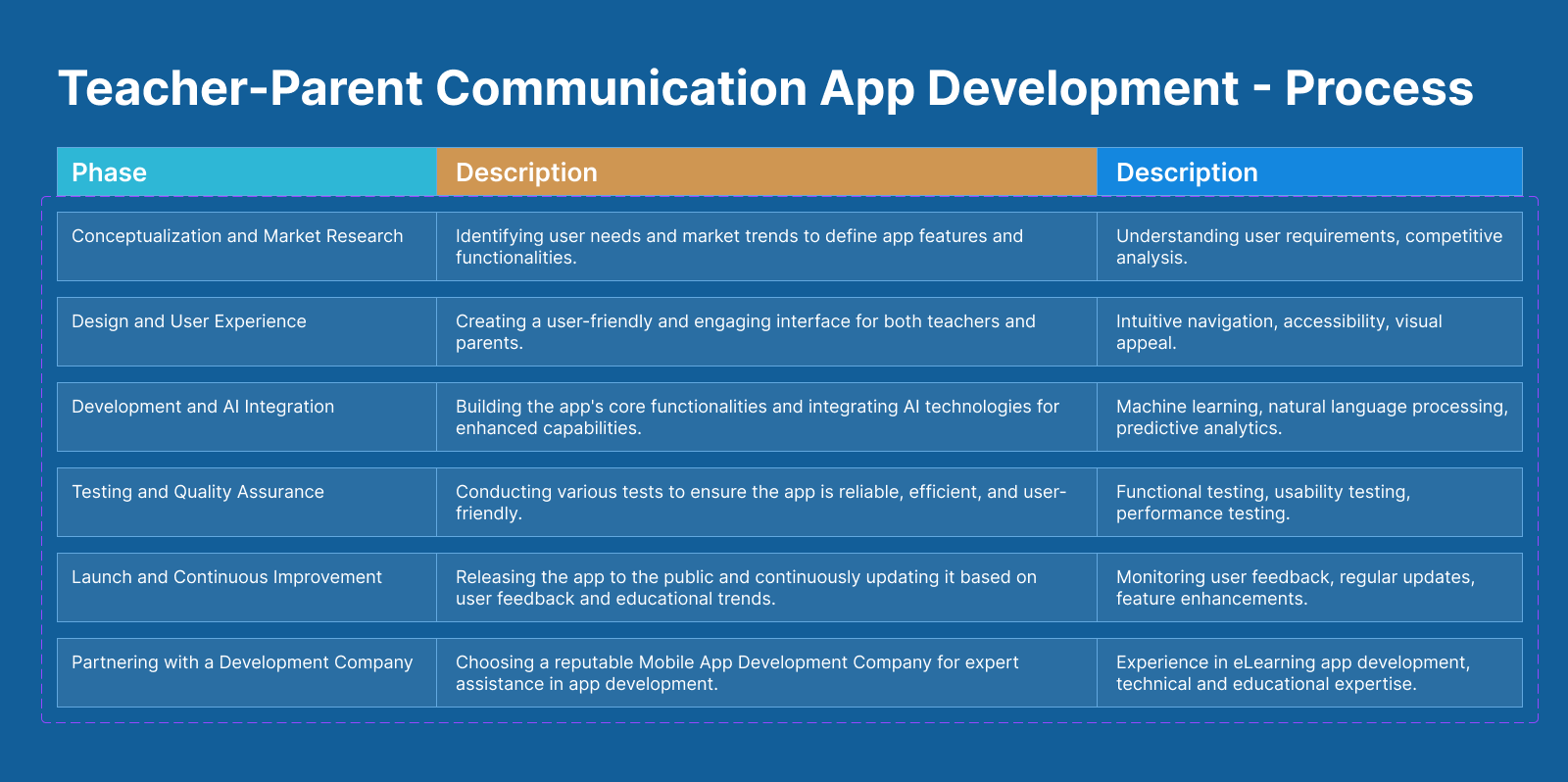 Teacher-Parent Communication App Development - Process

| Phase | Description | Description |
|---|---|---|
| Conceptualization and Market Research | Identifying user needs and market trends to define app features and functionalities. | Understanding user requirements, competitive analysis. |
| Design and User Experience | Creating a user-friendly and engaging interface for both teachers and parents. | Intuitive navigation, accessibility, visual appeal. |
| Development and AI Integration | Building the app's core functionalities and integrating AI technologies for enhanced capabilities. | Machine learning, natural language processing, predictive analytics. |
| Testing and Quality Assurance | Conducting various tests to ensure the app is reliable, efficient, and user-friendly. | Functional testing, usability testing, performance testing. |
| Launch and Continuous Improvement | Releasing the app to the public and continuously updating it based on user feedback and educational trends. | Monitoring user feedback, regular updates, feature enhancements. |
| Partnering with a Development Company | Choosing a reputable Mobile App Development Company for expert assistance in app development. | Experience in eLearning app development, technical and educational expertise. |